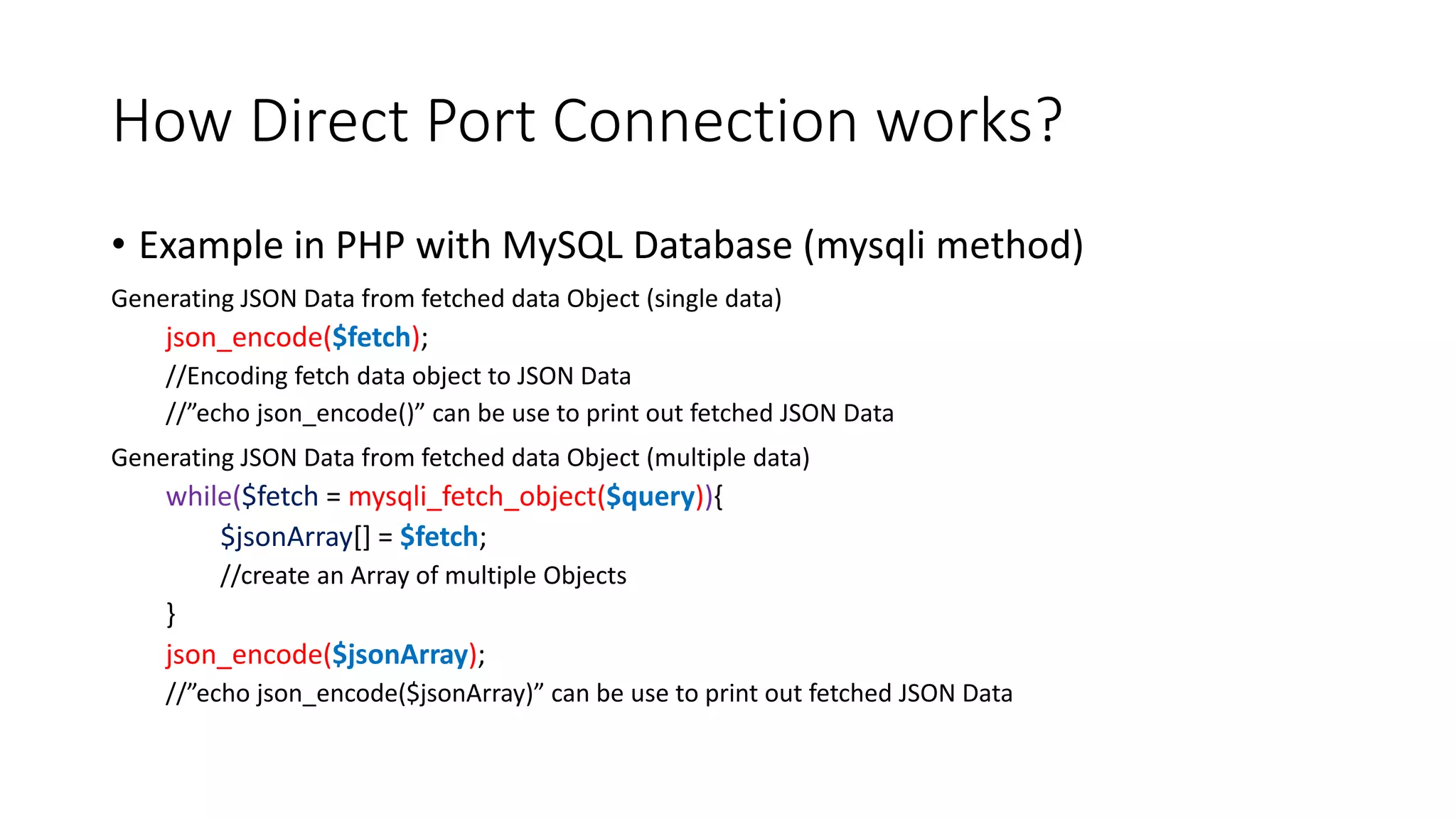 How Direct Port Connection works?

• Example in PHP with MySQL Database (mysqli method)

Generating JSON Data from fetched data Object (single data)

json_encode($fetch);
//Encoding fetch data object to JSON Data
//"echo json_encode()" can be use to print out fetched JSON Data

Generating JSON Data from fetched data Object (multiple data)

while($fetch = mysqli_fetch_object($query)){
$jsonArray[] = $fetch;
//create an Array of multiple Objects
}
json_encode($jsonArray);
//"echo json_encode($jsonArray)" can be use to print out fetched JSON Data